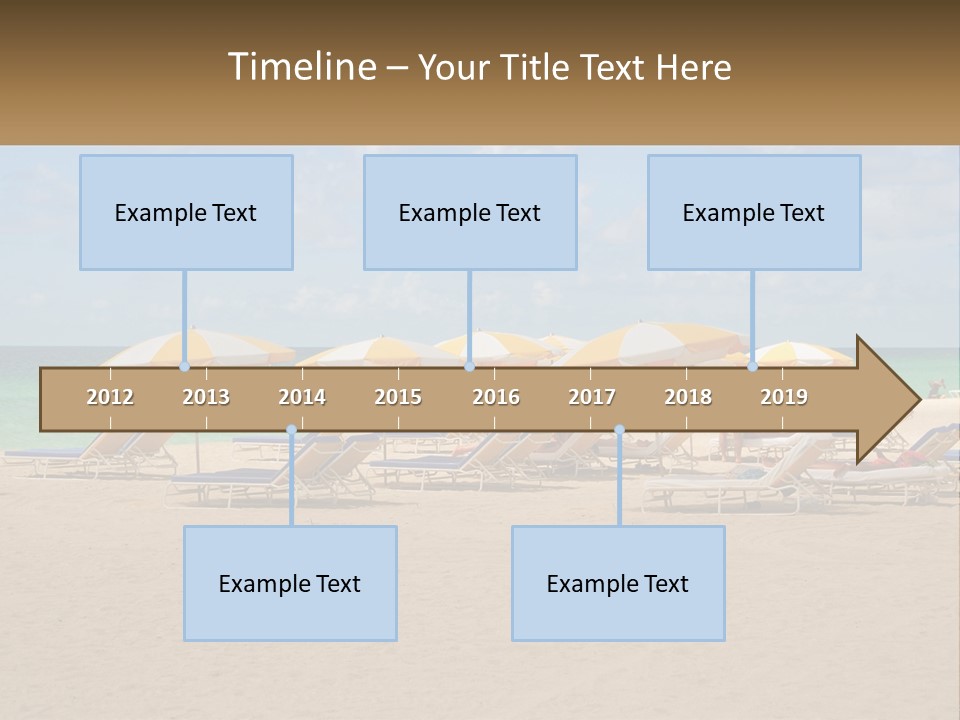 Timeline – Your Title Text Here

Example Text

Example Text

Example Text

2012 2013 2014 2015 2016 2017 2018 2019

Example Text

Example Text